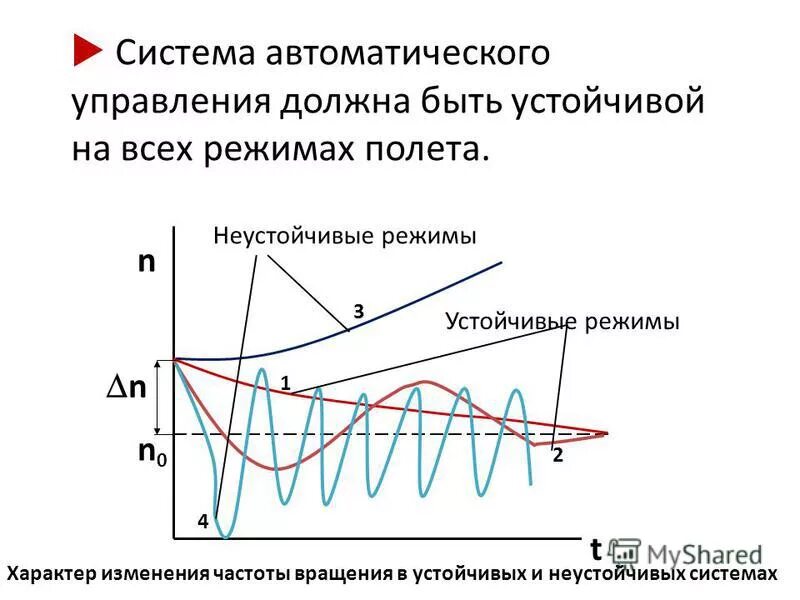 Система автоматического управления должна быть устойчивой на всех режимах полета.

Неустойчивые режимы

n

3

Устойчивые режимы

$\Delta n$

1

$n_0$

2

4

t

MyShared

Характер изменения частоты вращения в устойчивых и неустойчивых системах